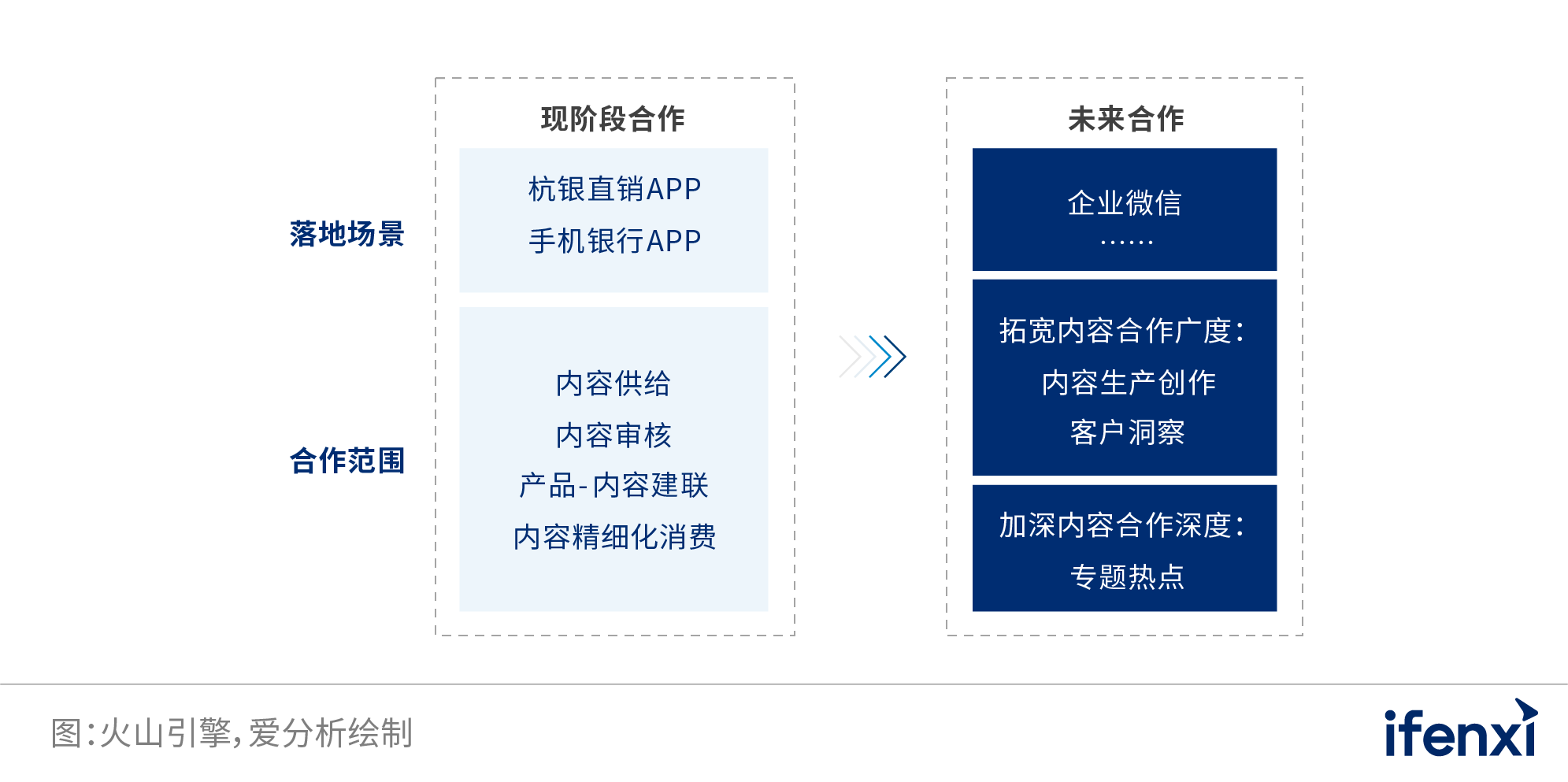 现阶段合作

未来合作

落地场景

杭银直销APP
手机银行APP

企业微信
……

合作范围

内容供给
内容审核
产品-内容建联
内容精细化消费

拓宽内容合作广度：
内容生产创作
客户洞察

加深内容合作深度：
专题热点

图：火山引擎，爱分析绘制

ifenxi